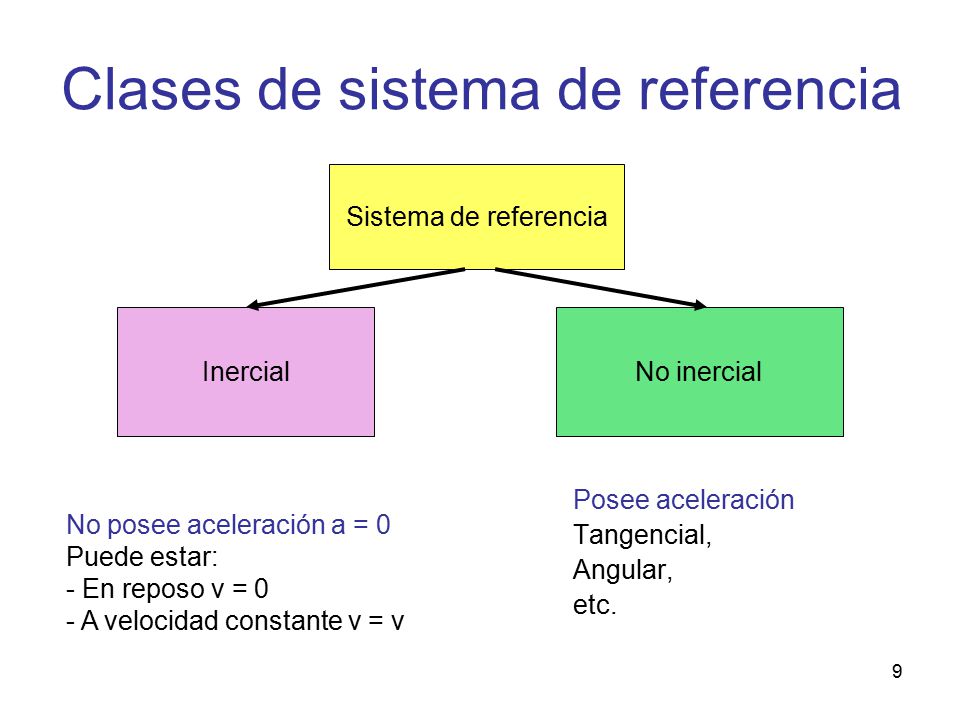 Clases de sistema de referencia

Sistema de referencia

Inercial

No inercial

No posee aceleración a = 0
Puede estar:
- En reposo v = 0
- A velocidad constante v = v

Posee aceleración
Tangencial,
Angular,
etc.

9